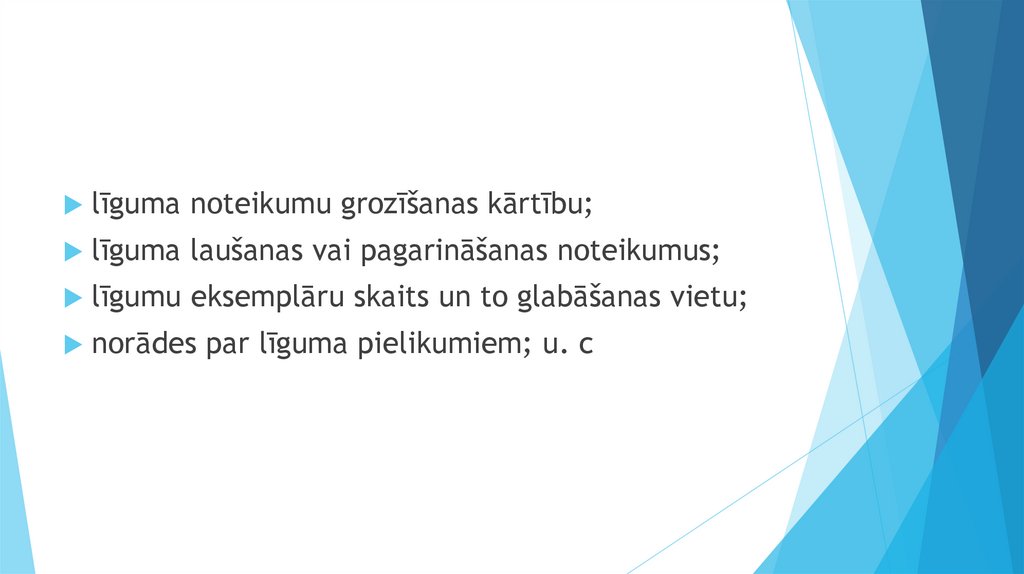 līguma noteikumu grozīšanas kārtību;

līguma laušanas vai pagarināšanas noteikumus;

līgumu eksemplāru skaits un to glabāšanas vietu;

norādes par līguma pielikumiem; u. c